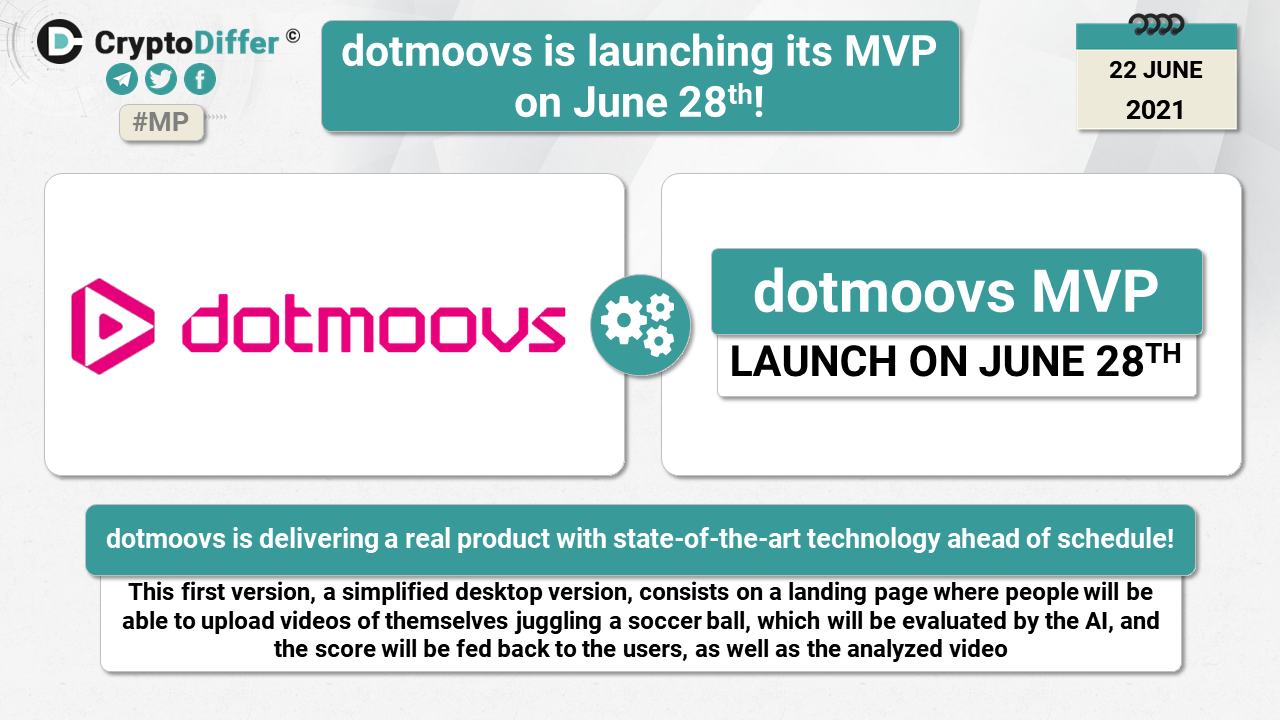 CryptoDiffer ©

#MP

dotmoovs is launching its MVP on June 28$^{th}$!

22 JUNE
2021

dotmoovs

dotmoovs MVP

LAUNCH ON JUNE 28$^{TH}$

dotmoovs is delivering a real product with state-of-the-art technology ahead of schedule!

This first version, a simplified desktop version, consists on a landing page where people will be able to upload videos of themselves juggling a soccer ball, which will be evaluated by the AI, and the score will be fed back to the users, as well as the analyzed video